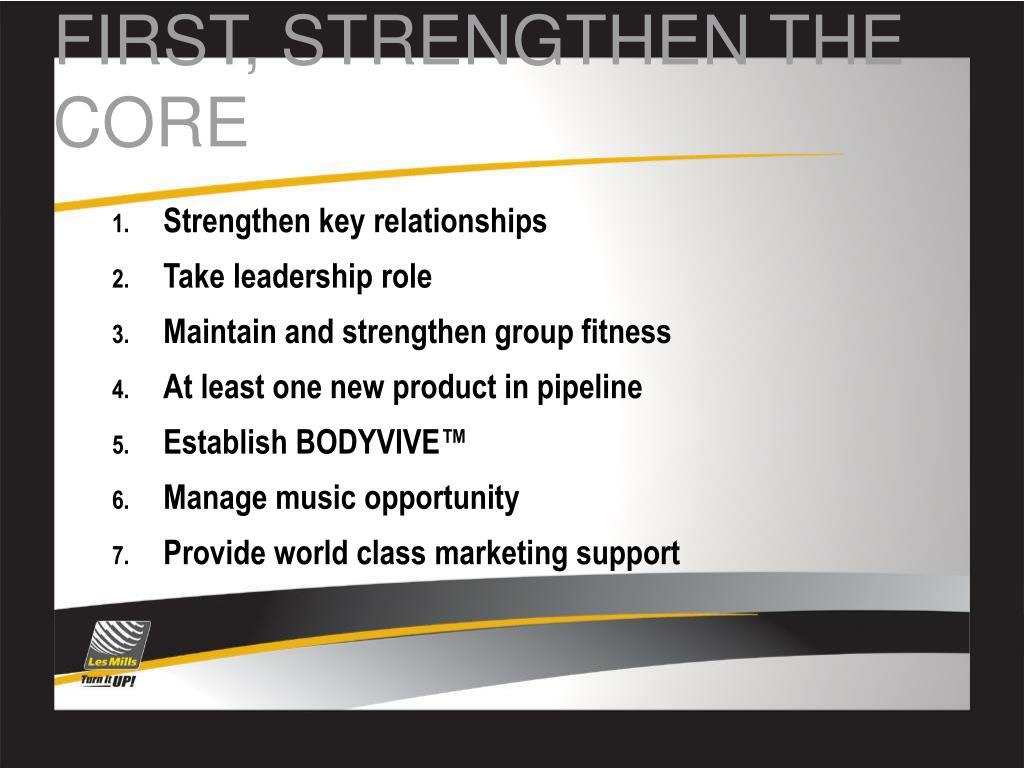 FIRST, STRENGTHEN THE CORE

1. Strengthen key relationships
2. Take leadership role
3. Maintain and strengthen group fitness
4. At least one new product in pipeline
5. Establish BODYVIVE™
6. Manage music opportunity
7. Provide world class marketing support

Les Mills
Turn it UP!